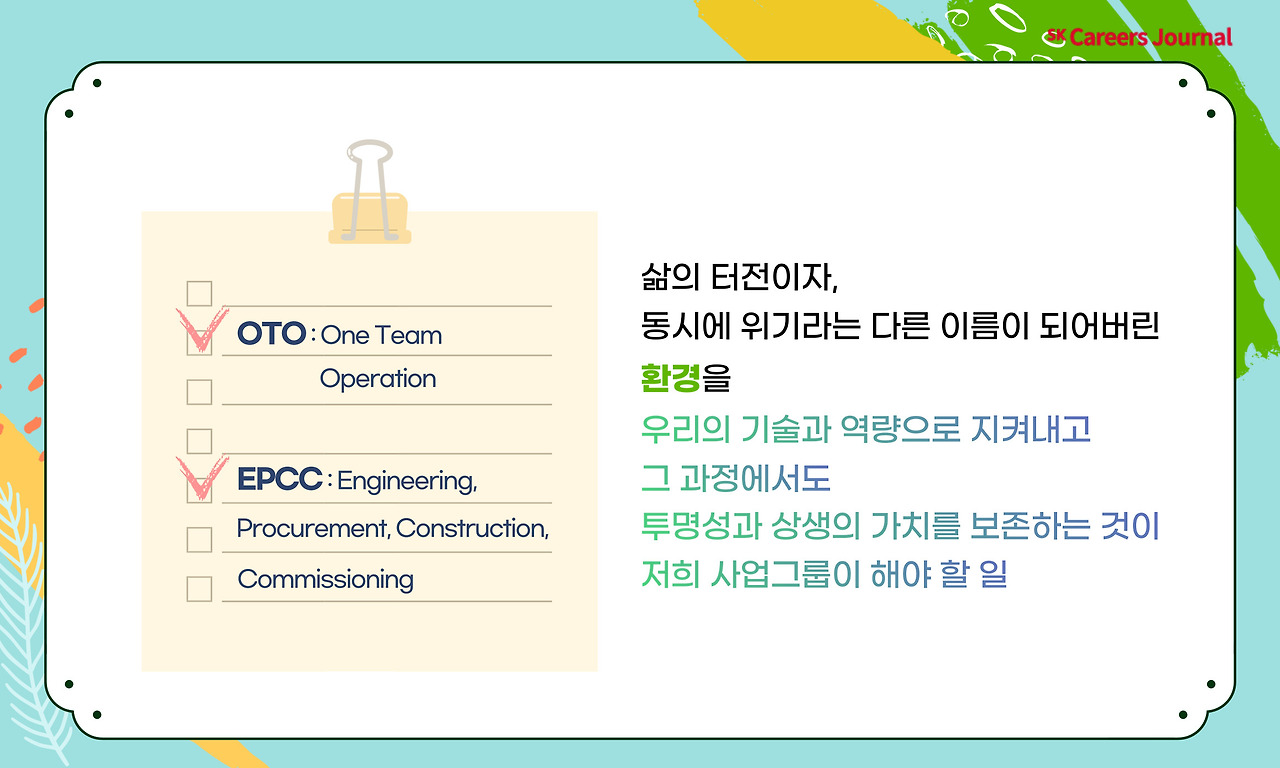 SK Careers Journal

OTO : One Team Operation

EPCC : Engineering, Procurement, Construction, Commissioning

삶의 터전이자,
동시에 위기라는 다른 이름이 되어버린
환경을
우리의 기술과 역량으로 지켜내고
그 과정에서도
투명성과 상생의 가치를 보존하는 것이
저희 사업그룹이 해야 할 일